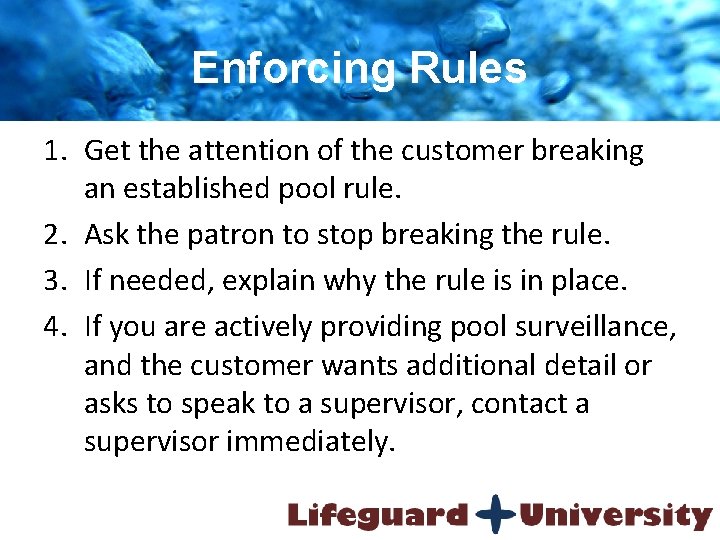 Enforcing Rules

1. Get the attention of the customer breaking an established pool rule.
2. Ask the patron to stop breaking the rule.
3. If needed, explain why the rule is in place.
4. If you are actively providing pool surveillance, and the customer wants additional detail or asks to speak to a supervisor, contact a supervisor immediately.

Lifeguard University